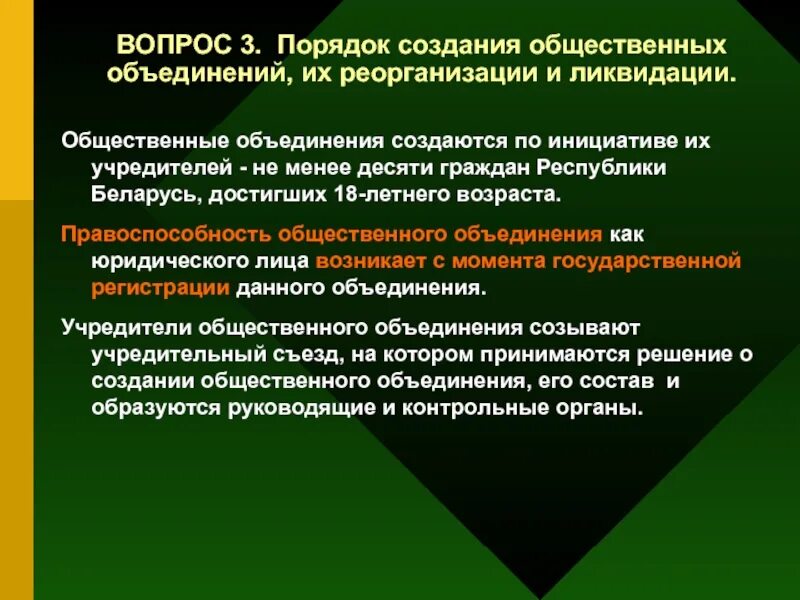 ВОПРОС 3. Порядок создания общественных объединений, их реорганизации и ликвидации.

Общественные объединения создаются по инициативе их учредителей - не менее десяти граждан Республики Беларусь, достигших 18-летнего возраста.

Правоспособность общественного объединения как юридического лица возникает с момента государственной регистрации данного объединения.

Учредители общественного объединения созывают учредительный съезд, на котором принимаются решение о создании общественного объединения, его состав и образуются руководящие и контрольные органы.